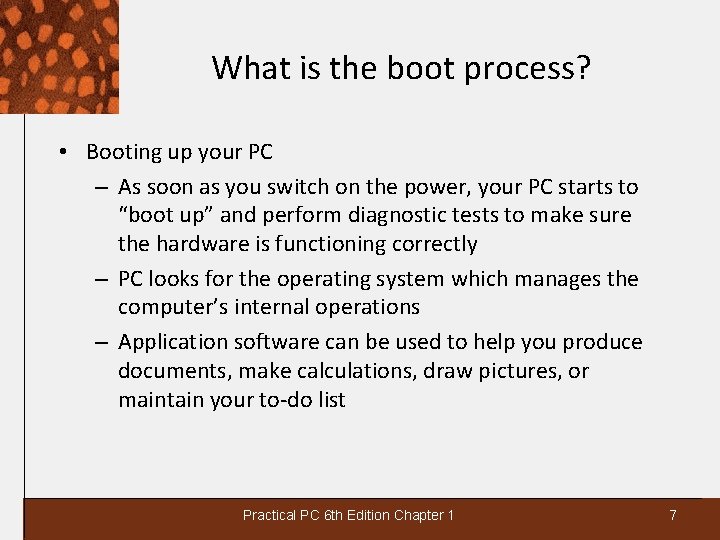 What is the boot process?

• Booting up your PC
– As soon as you switch on the power, your PC starts to “boot up” and perform diagnostic tests to make sure the hardware is functioning correctly
– PC looks for the operating system which manages the computer’s internal operations
– Application software can be used to help you produce documents, make calculations, draw pictures, or maintain your to-do list

Practical PC 6th Edition Chapter 1

7